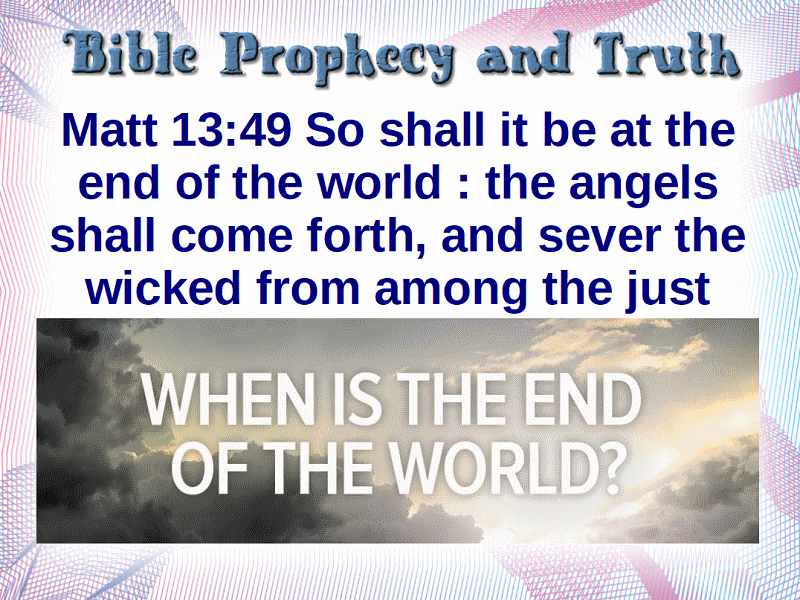 Bible Prophecy and Truth

Matt 13:49 So shall it be at the end of the world : the angels shall come forth, and sever the wicked from among the just

WHEN IS THE END OF THE WORLD?